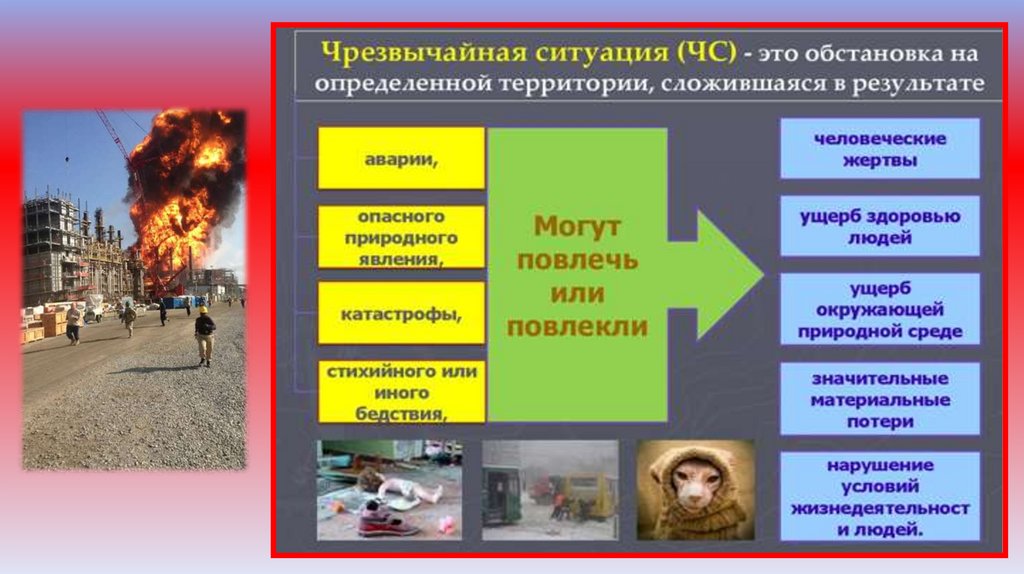 Чрезвычайная ситуация (ЧС) - это обстановка на определенной территории, сложившаяся в результате

аварии,

опасного природного явления,

катастрофы,

стихийного или иного бедствия,

Могут повлечь или повлекли

человеческие жертвы

ущерб здоровью людей

ущерб окружающей природной среде

значительные материальные потери

нарушение условий жизнедеятельност и людей.